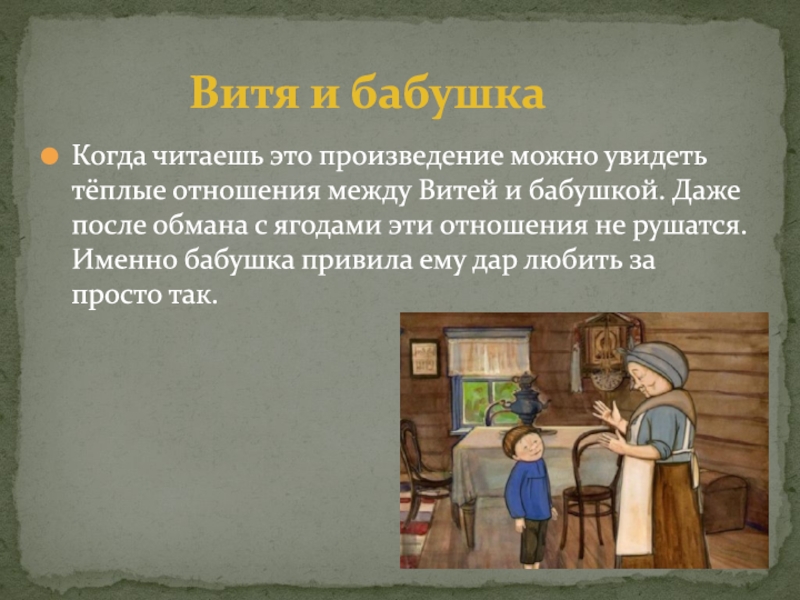 Витя и бабушка

Когда читаешь это произведение можно увидеть тёплые отношения между Витей и бабушкой. Даже после обмана с ягодами эти отношения не рушатся. Именно бабушка привила ему дар любить за просто так.